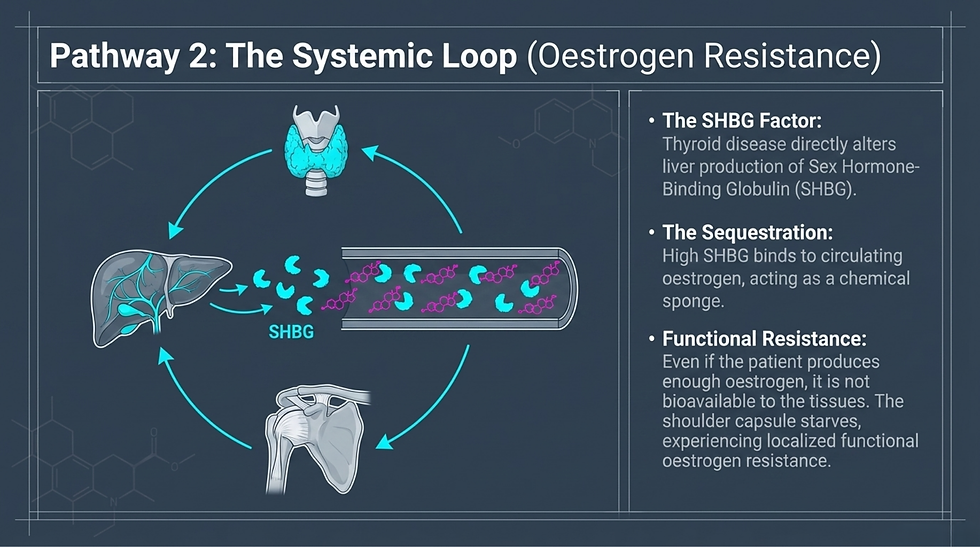 Pathway 2: The Systemic Loop (Oestrogen Resistance)

SHBG

• The SHBG Factor: Thyroid disease directly alters liver production of Sex Hormone-Binding Globulin (SHBG).

• The Sequestration: High SHBG binds to circulating oestrogen, acting as a chemical sponge.

• Functional Resistance: Even if the patient produces enough oestrogen, it is not bioavailable to the tissues. The shoulder capsule starves, experiencing localized functional oestrogen resistance.